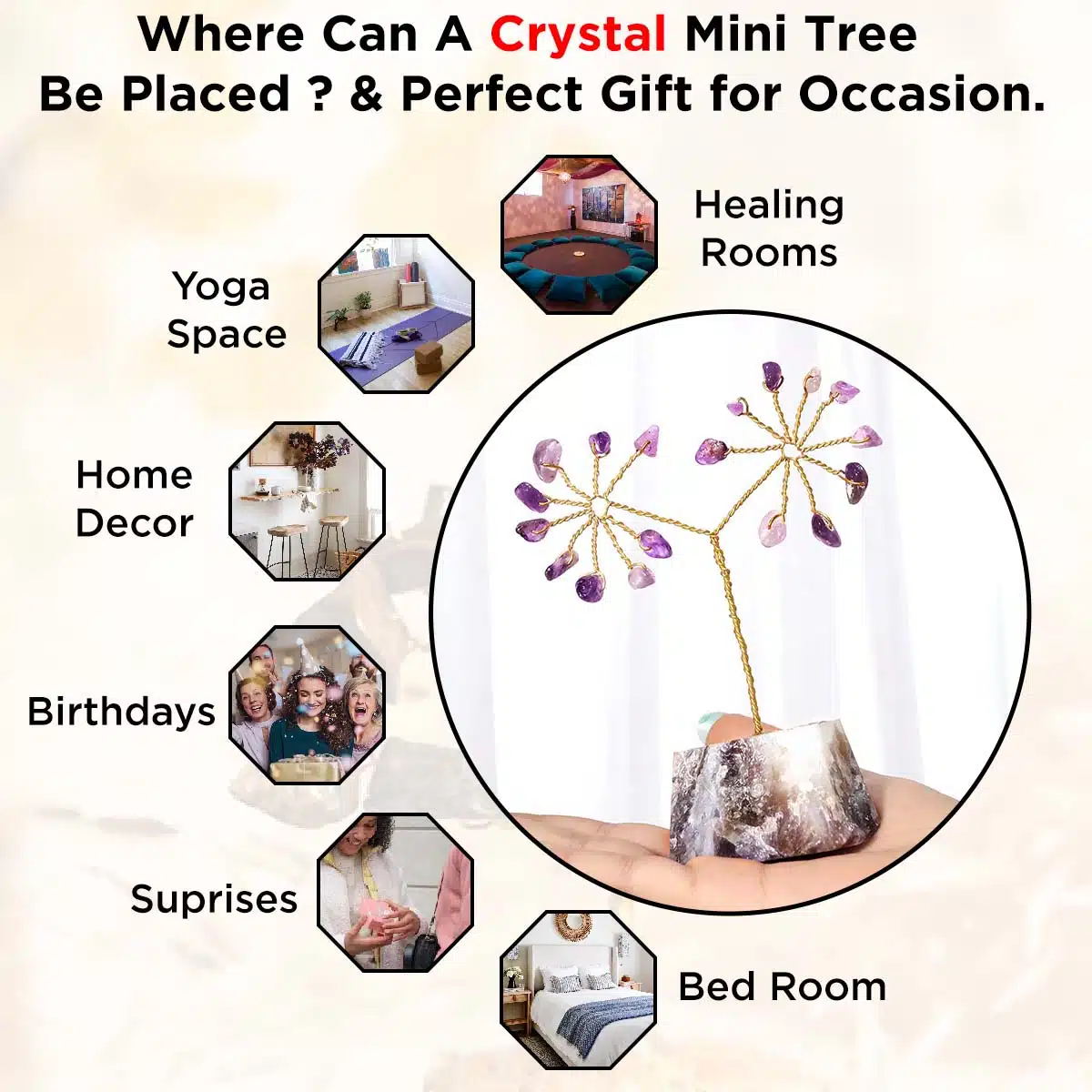 Where Can A Crystal Mini Tree Be Placed ? & Perfect Gift for Occasion.

Healing Rooms

Yoga Space

Home Decor

Birthdays

Suprises

Bed Room